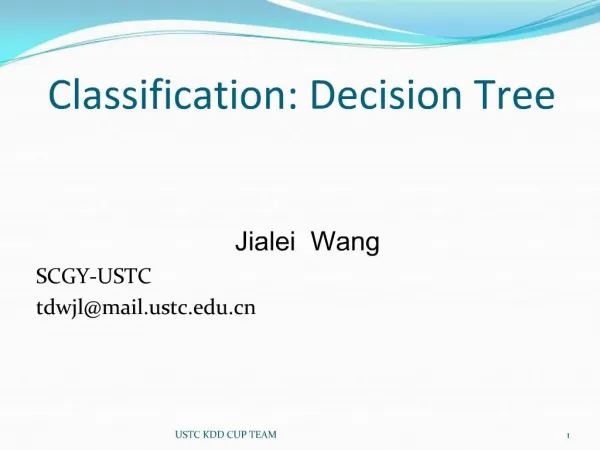 Classification: Decision Tree

Jialei Wang

SCGY-USTC

tdwjl@mail.ustc.edu.cn

USTC KDD CUP TEAM

1